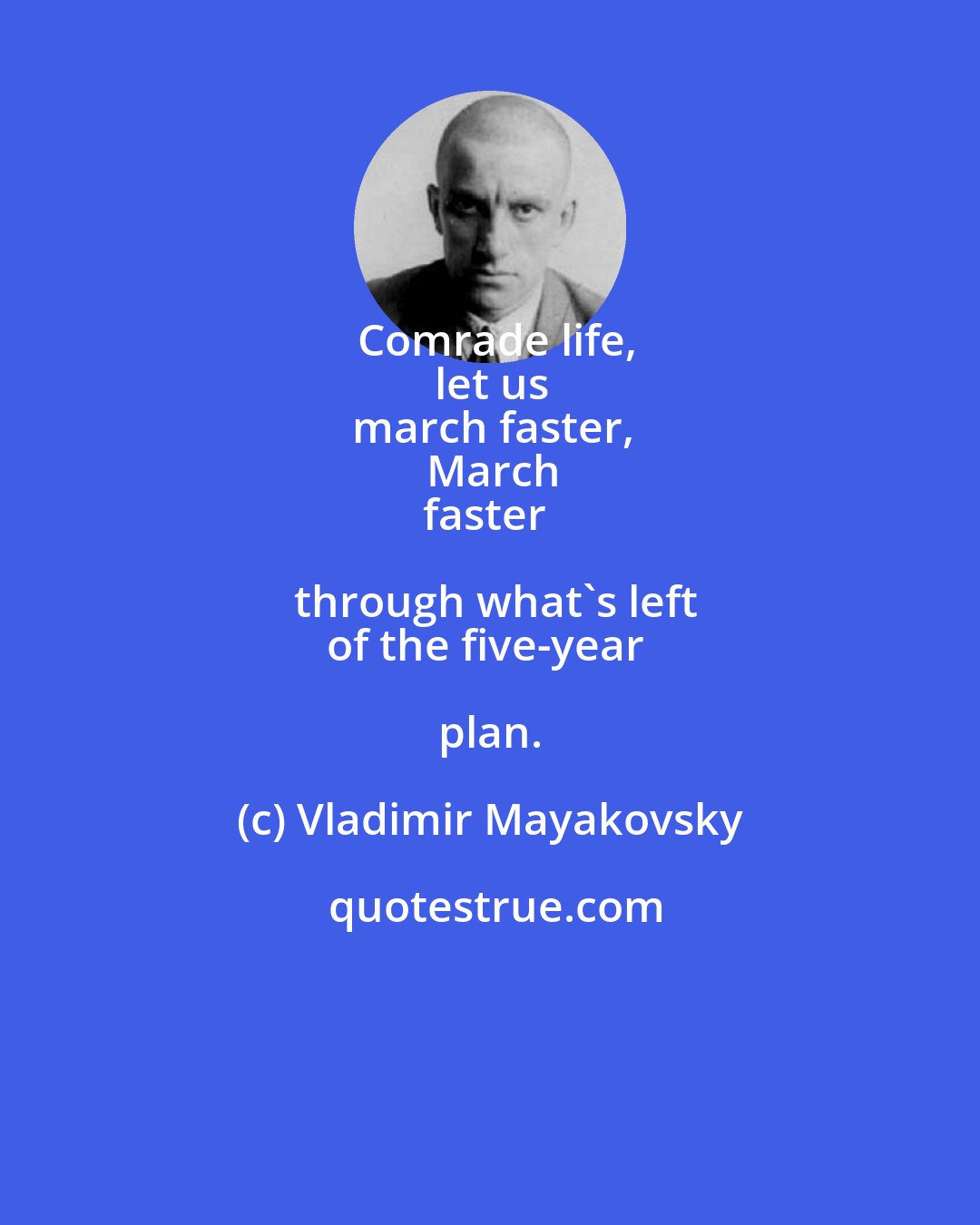 Comrade life,
let us
march faster,
March
faster

through what`s left
of the five-year

plan.

(c) Vladimir Mayakovsky

quotestrue.com